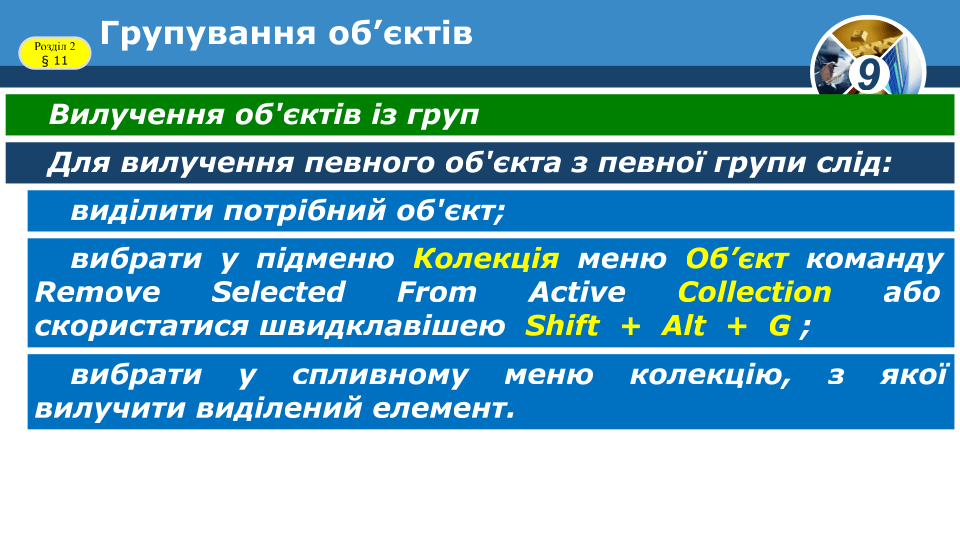 Розділ 2
§ 11

Групування об’єктів

9

Вилучення об'єктів із груп

Для вилучення певного об'єкта з певної групи слід:

виділити потрібний об'єкт;

вибрати у підменю Колекція меню Об’єкт команду Remove Selected From Active Collection або скористатися швидклавішею Shift + Alt + G ;

вибрати у спливному меню колекцію, з якої вилучити виділений елемент.